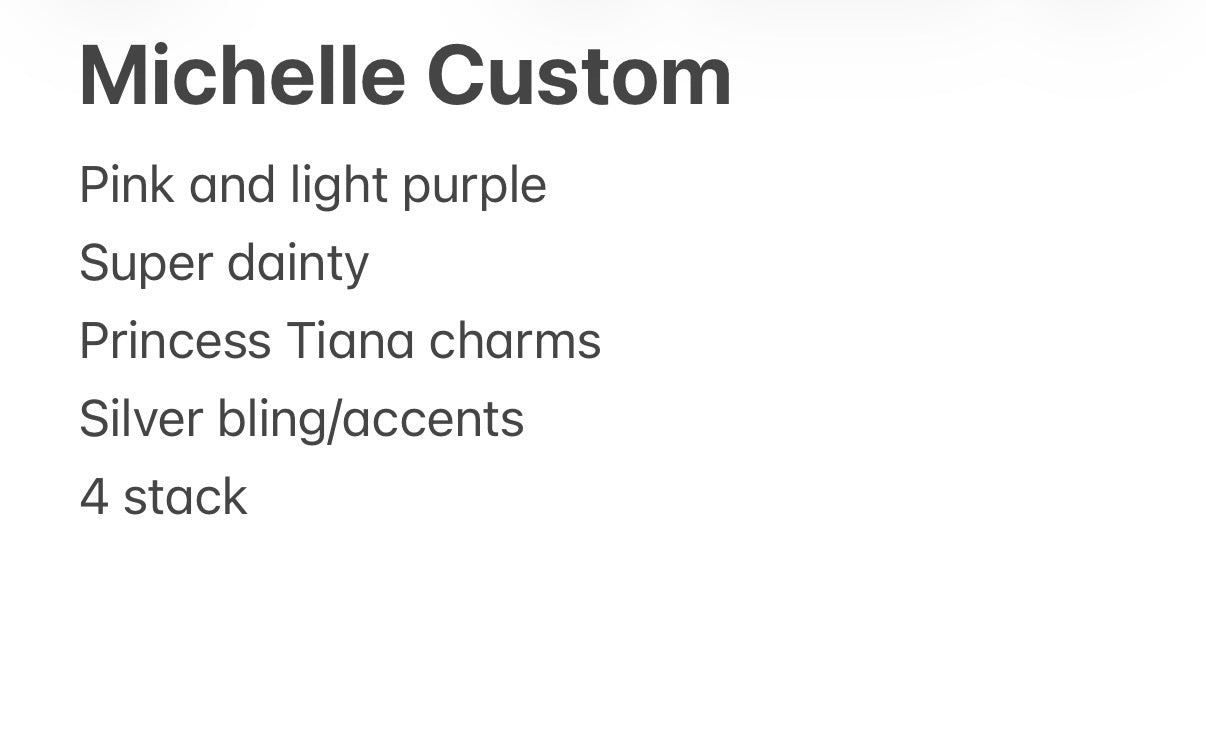 Michelle Custom

Pink and light purple
Super dainty
Princess Tiana charms
Silver bling/accents
4 stack